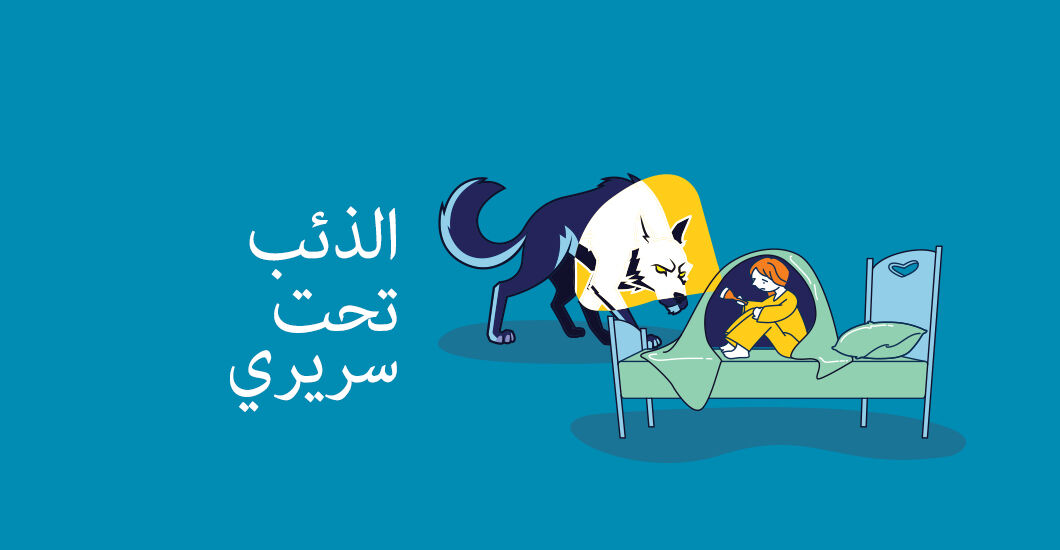 الذئب
تحت
سريري